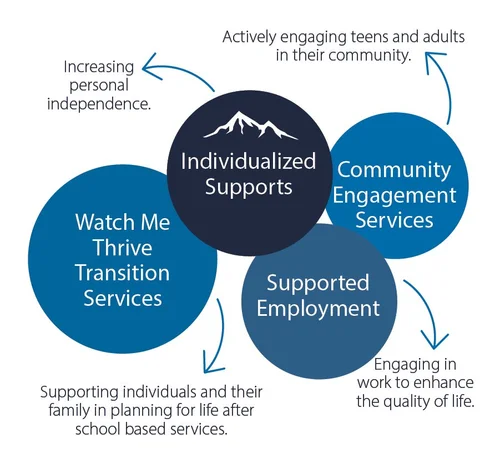 Actively engaging teens and adults in their community.

Increasing personal independence.

Individualized Supports

Community Engagement Services

Watch Me Thrive Transition Services

Supported Employment

Engaging in work to enhance the quality of life.

Supporting individuals and their family in planning for life after school based services.